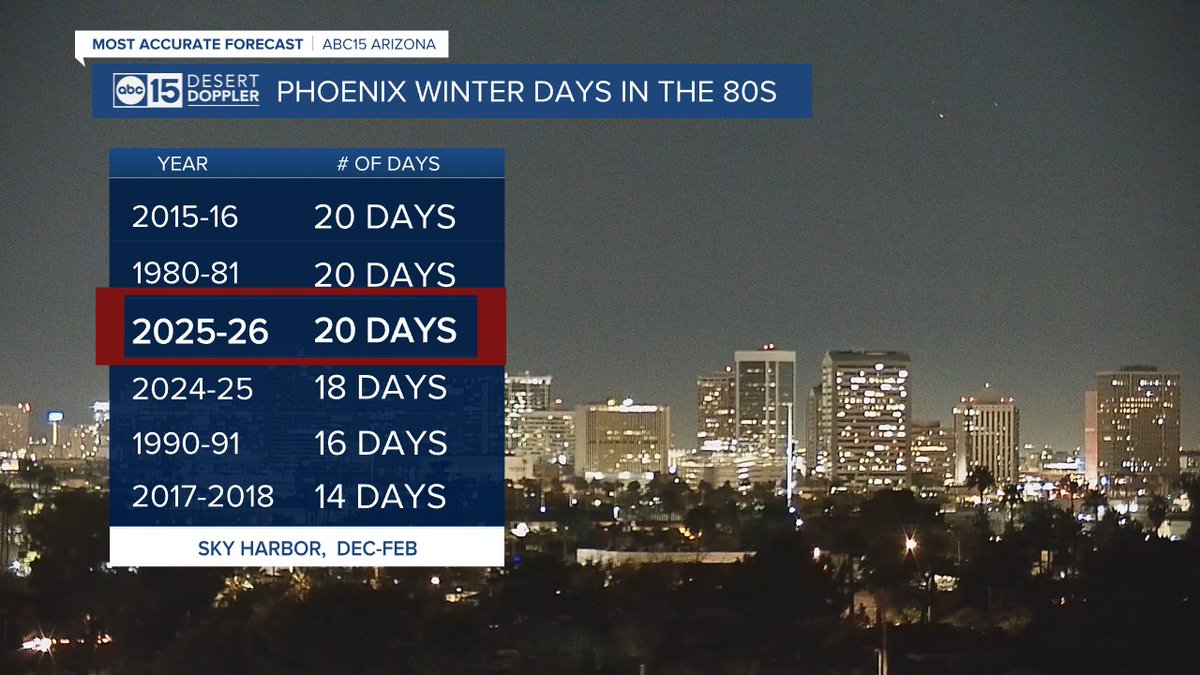 MOST ACCURATE FORECAST | ABC15 ARIZONA

abc 15 DESERT DOPPLER PHOENIX WINTER DAYS IN THE 80S

| YEAR | # OF DAYS |
|---|---|
| 2015-16 | 20 DAYS |
| 1980-81 | 20 DAYS |
| 2025-26 | 20 DAYS |
| 2024-25 | 18 DAYS |
| 1990-91 | 16 DAYS |
| 2017-2018 | 14 DAYS |

SKY HARBOR, DEC-FEB